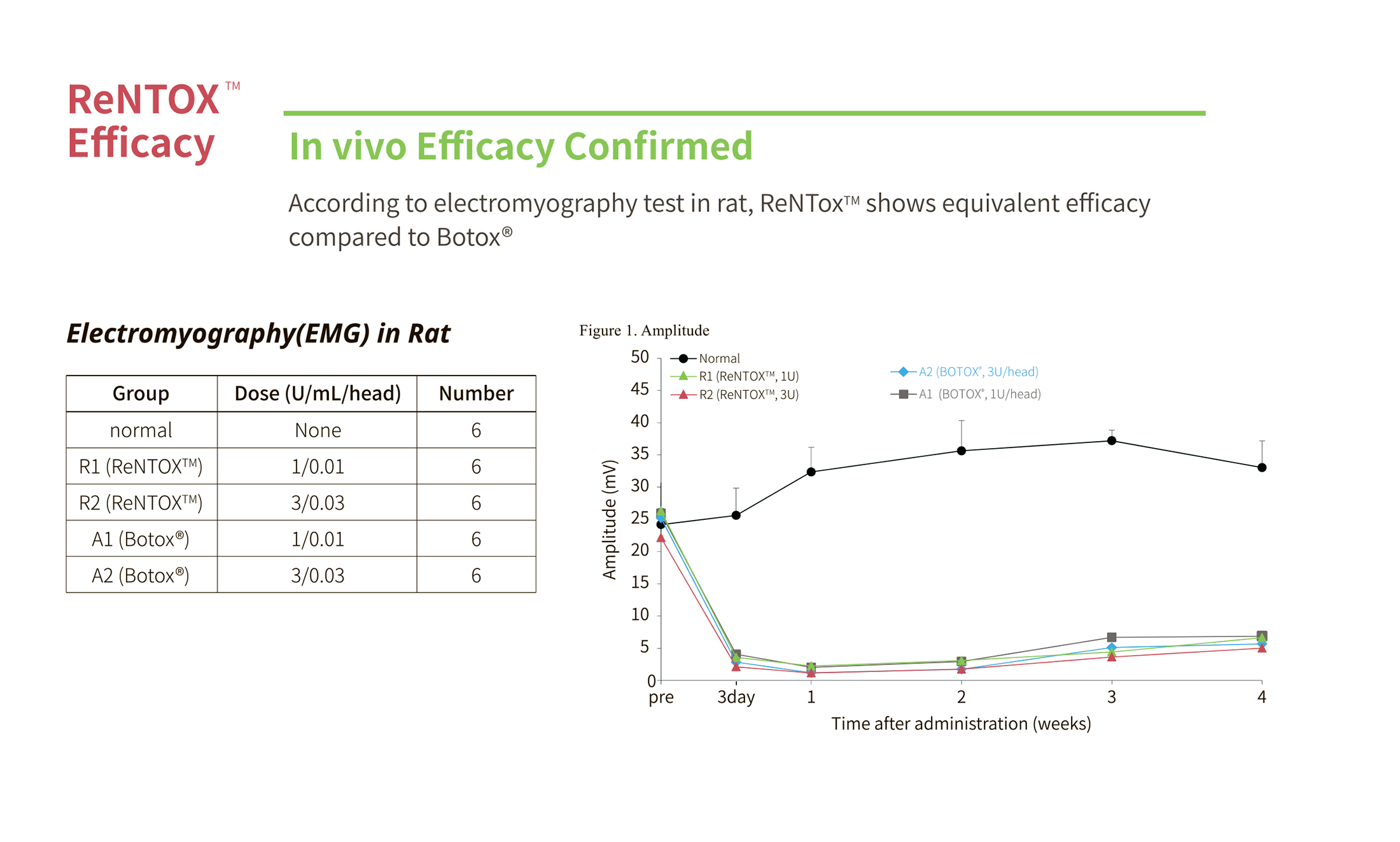 ReNTOX™
Efficacy

In vivo Efficacy Confirmed

According to electromyography test in rat, ReNTox™ shows equivalent efficacy compared to Botox®

Electromyography(EMG) in Rat

| Group | Dose (U/mL/head) | Number |
|---|---|---|
| normal | None | 6 |
| R1 (ReNTOX™) | 1/0.01 | 6 |
| R2 (ReNTOX™) | 3/0.03 | 6 |
| A1 (Botox®) | 1/0.01 | 6 |
| A2 (Botox®) | 3/0.03 | 6 |

Figure 1. Amplitude

Normal
R1 (ReNTOX™, 1U)
R2 (ReNTOX™, 3U)
A2 (BOTOX®, 3U/head)
A1 (BOTOX®, 1U/head)

Amplitude (mV)

50
45
40
35
30
25
20
15
10
5
0

pre 3day 1 2 3 4

Time after administration (weeks)